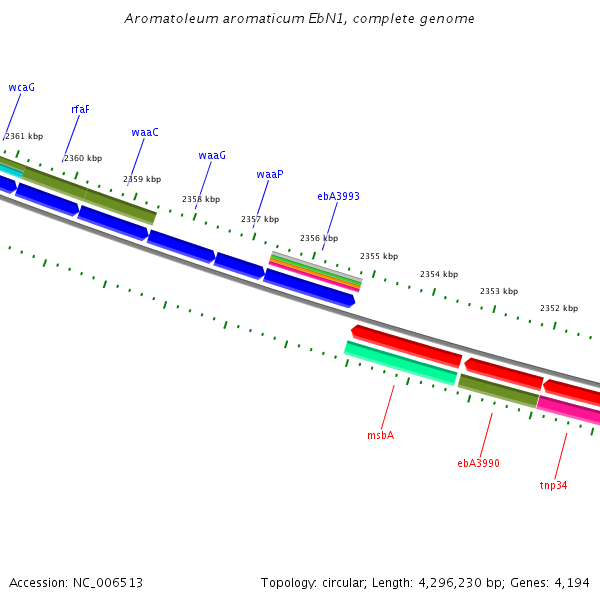 Aromatoleum aromaticum EbN1, complete genome

wcaG

rfaF

waaC

waaG

waaP

ebA3993

2361 kbp

2360 kbp

2359 kbp

2358 kbp

2357 kbp

2356 kbp

2355 kbp

2354 kbp

2353 kbp

2352 kbp

msbA

ebA3990

tnp34

Accession: NC_006513

Topology: circular; Length: 4,296,230 bp; Genes: 4,194